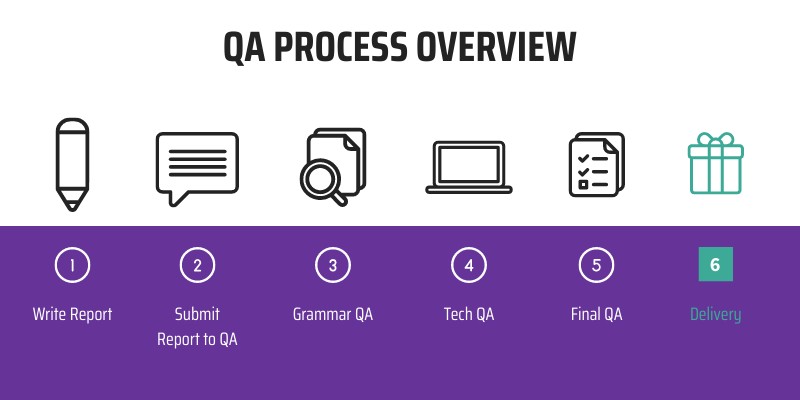 QA PROCESS OVERVIEW

1
Write Report

2
Submit Report to QA

3
Grammar QA

4
Tech QA

5
Final QA

6
Delivery